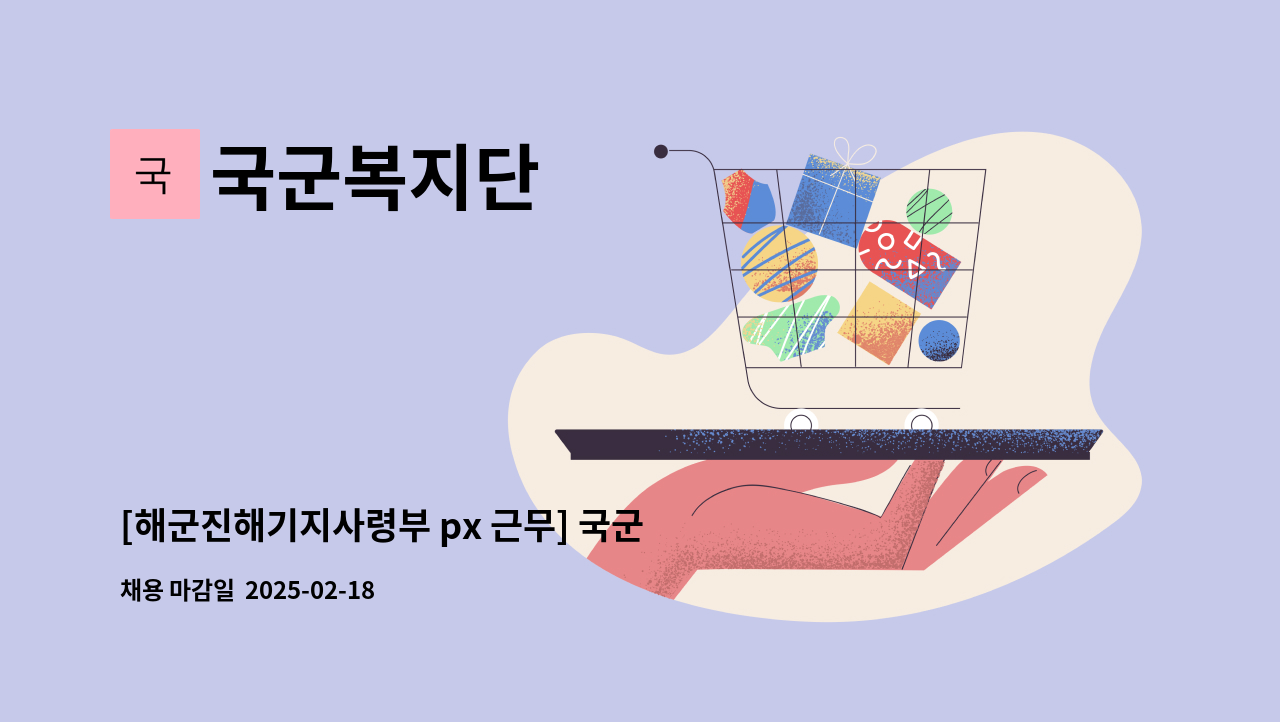 국

국군복지단

[해군진해기지사령부 px 근무] 국군

채용 마감일 2025-02-18